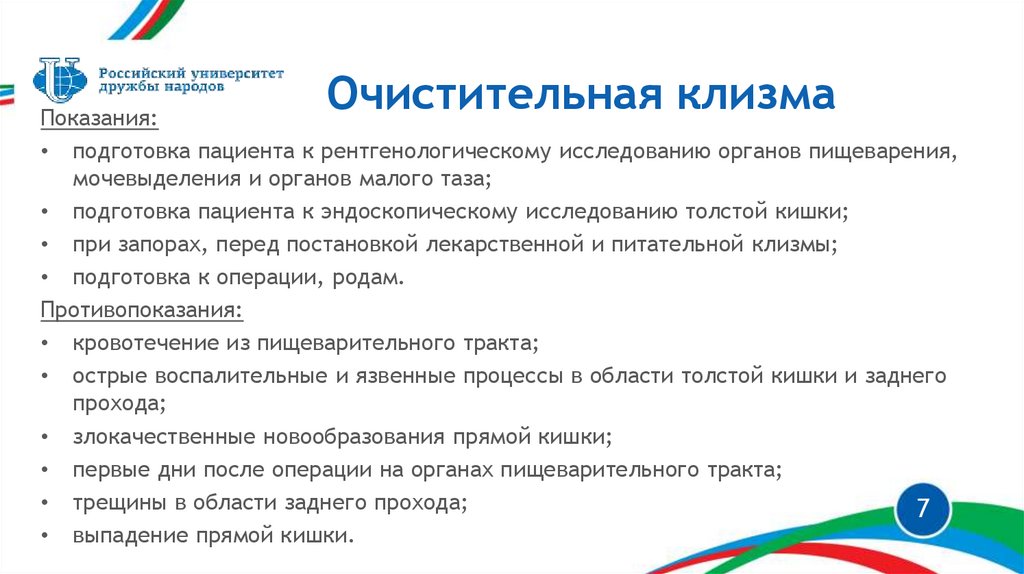 Российский университет дружбы народов

Очистительная клизма

Показания:

• подготовка пациента к рентгенологическому исследованию органов пищеварения, мочевыделения и органов малого таза;
• подготовка пациента к эндоскопическому исследованию толстой кишки;
• при запорах, перед постановкой лекарственной и питательной клизмы;
• подготовка к операции, родам.

Противопоказания:

• кровотечение из пищеварительного тракта;
• острые воспалительные и язвенные процессы в области толстой кишки и заднего прохода;
• злокачественные новообразования прямой кишки;
• первые дни после операции на органах пищеварительного тракта;
• трещины в области заднего прохода;
• выпадение прямой кишки.

7